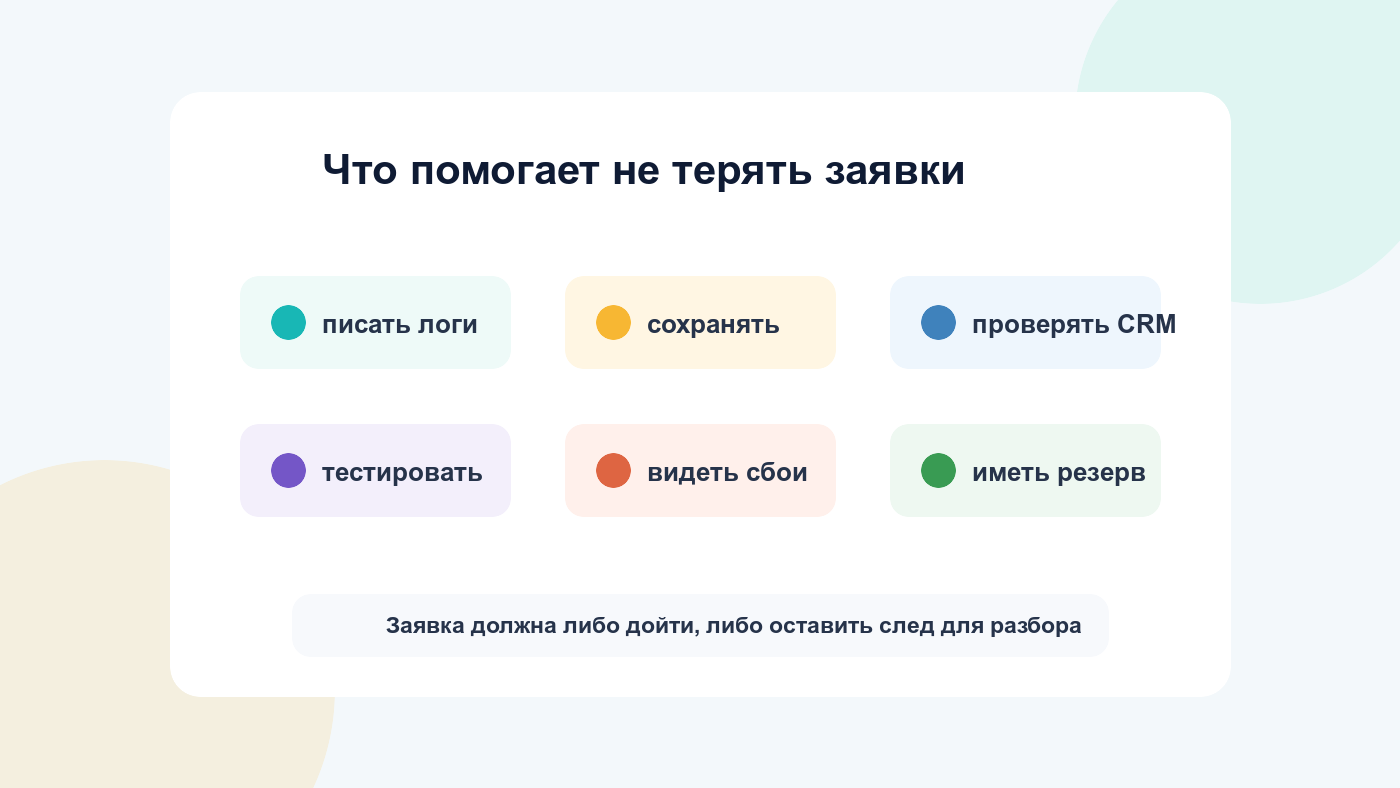 Что помогает не терять заявки

писать логи

сохранять

проверять CRM

тестировать

видеть сбои

иметь резерв

Заявка должна либо дойти, либо оставить след для разбора